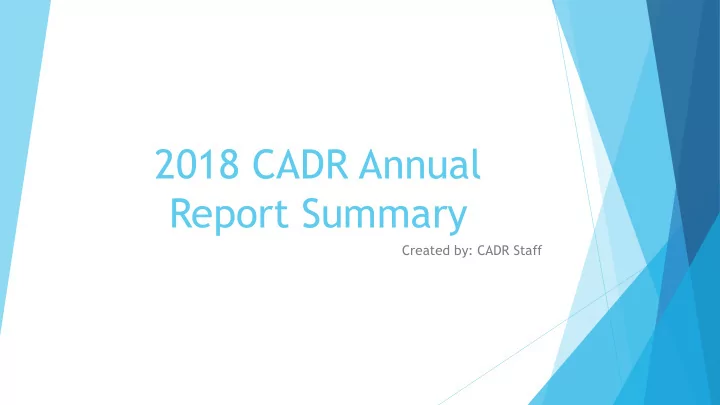 2018 CADR Annual Report Summary

Created by: CADR Staff